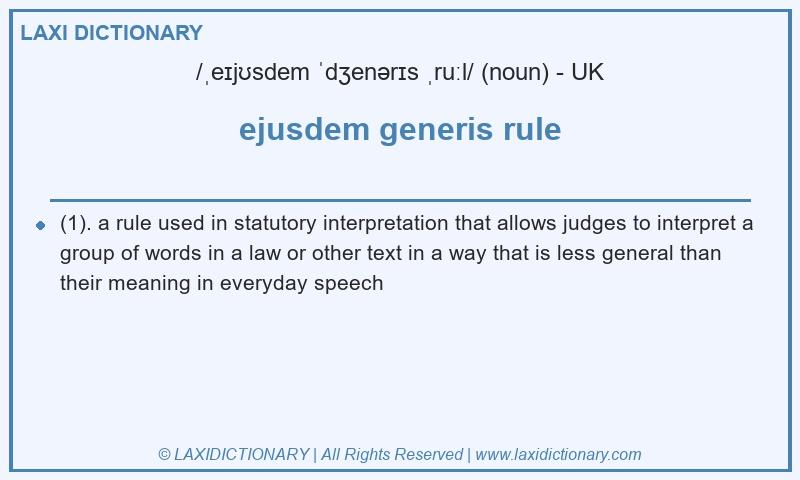 LAXI DICTIONARY

/ˌeɪjʊsdem ˈdʒenərɪs ˌruːl/ (noun) - UK

ejusdem generis rule

(1). a rule used in statutory interpretation that allows judges to interpret a group of words in a law or other text in a way that is less general than their meaning in everyday speech

© LAXIDICTIONARY | All Rights Reserved | www.laxidictionary.com